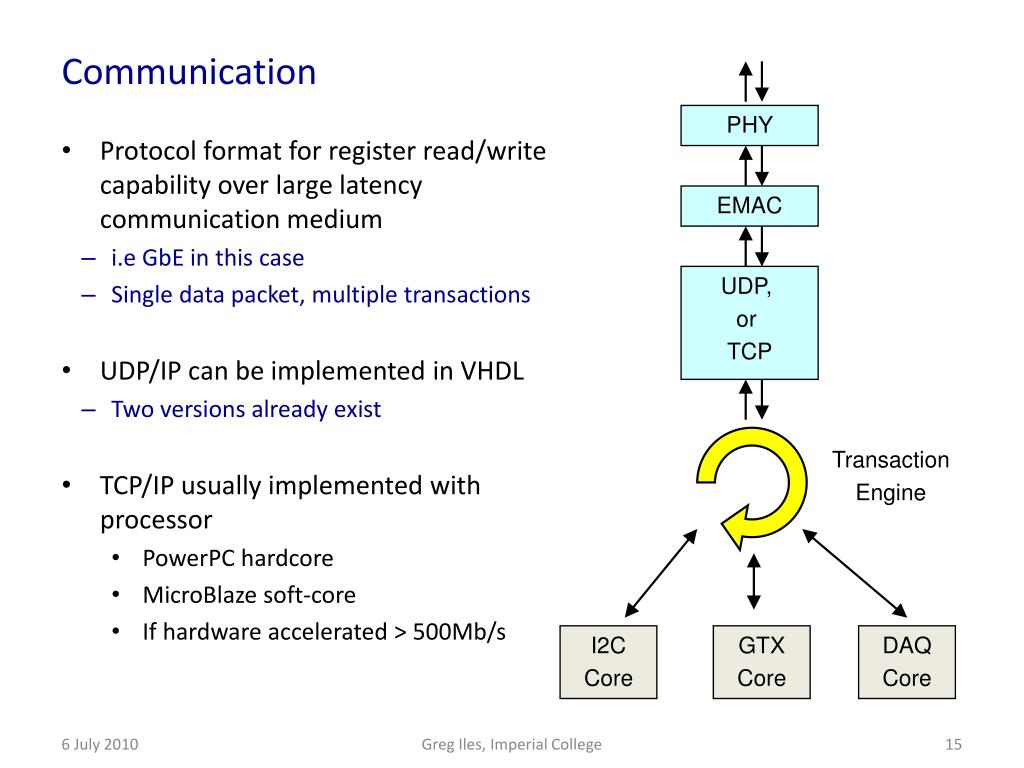 Communication

• Protocol format for register read/write capability over large latency communication medium
– i.e GbE in this case
– Single data packet, multiple transactions

• UDP/IP can be implemented in VHDL
– Two versions already exist

• TCP/IP usually implemented with processor
• PowerPC hardcore
• MicroBlaze soft-core
• If hardware accelerated > 500Mb/s

PHY

EMAC

UDP, or TCP

Transaction Engine

I2C Core

GTX Core

DAQ Core

6 July 2010

Greg Iles, Imperial College

15